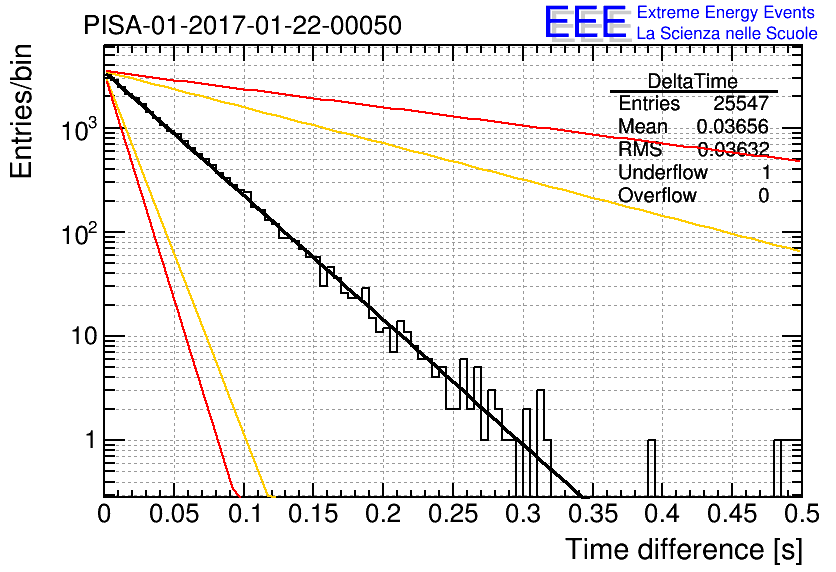 PISA-01-2017-01-22-00050

EEE Extreme Energy Events
La Scienza nelle Scuole

| DeltaTime | |
|---|---|
| Entries | 25547 |
| Mean | 0.03656 |
| RMS | 0.03632 |
| Underflow | 1 |
| Overflow | 0 |

Entries/bin

$10^3$
$10^2$
10
1

0 0.05 0.1 0.15 0.2 0.25 0.3 0.35 0.4 0.45 0.5

Time difference [s]